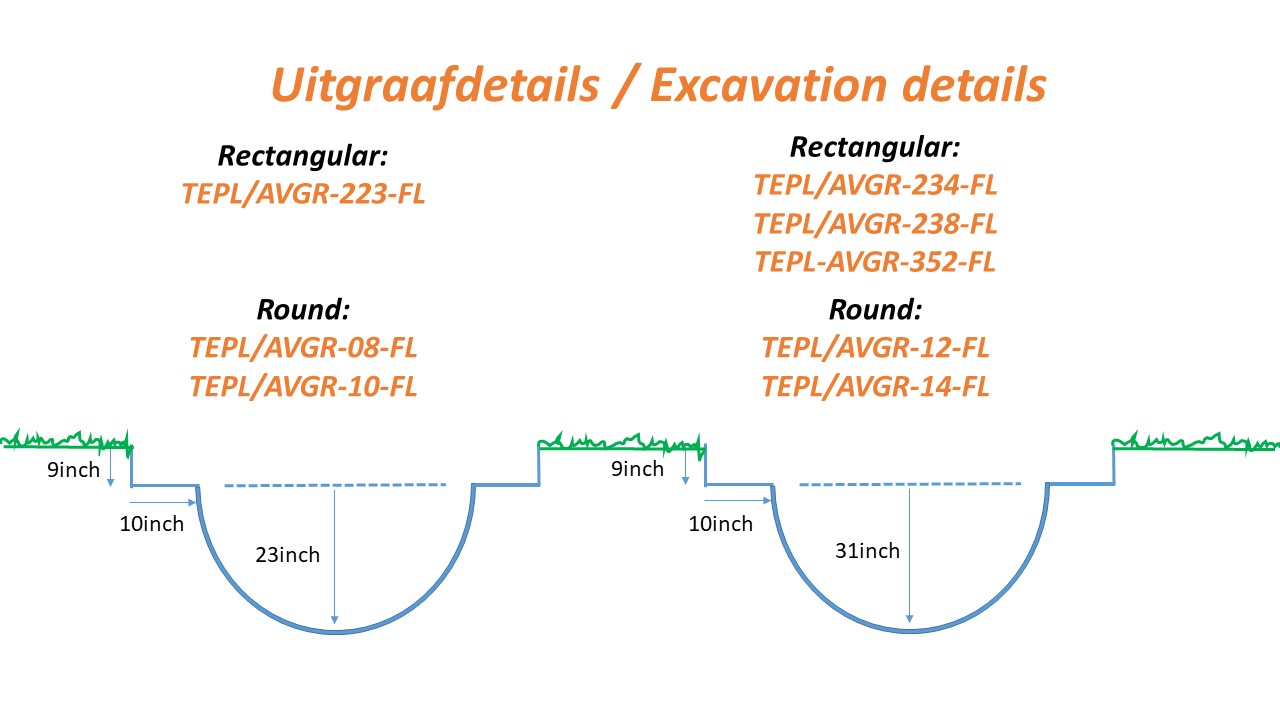 Uitgraafdetails / Excavation details

Rectangular:
TEPL/AVGR-223-FL

Round:
TEPL/AVGR-08-FL
TEPL/AVGR-10-FL

9inch
10inch
23inch

Rectangular:
TEPL/AVGR-234-FL
TEPL/AVGR-238-FL
TEPL-AVGR-352-FL

Round:
TEPL/AVGR-12-FL
TEPL/AVGR-14-FL

9inch
10inch
31inch